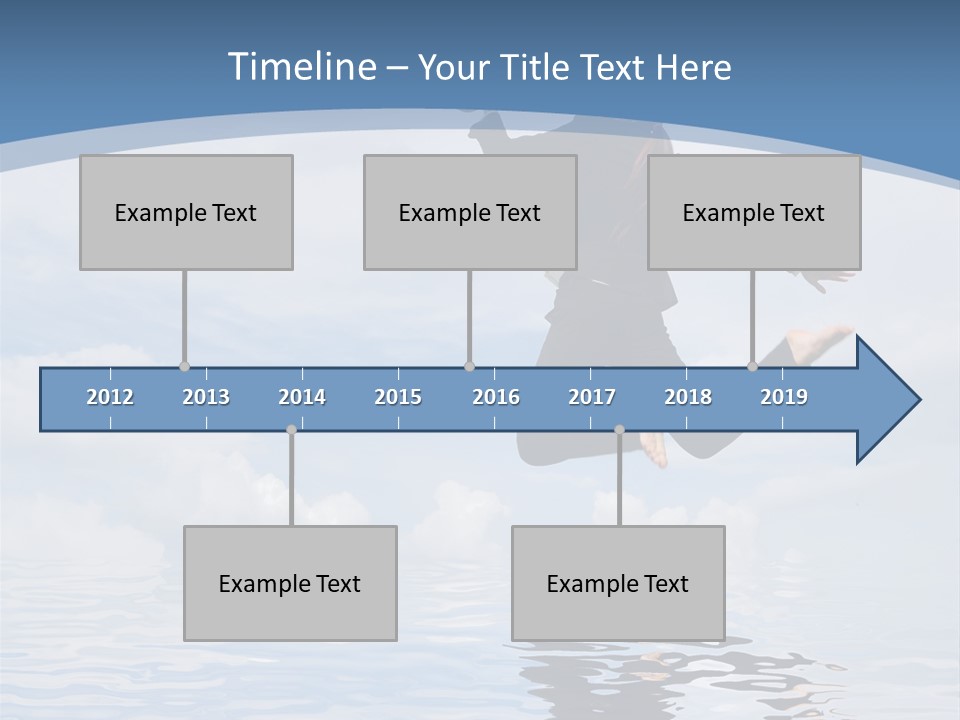 Timeline – Your Title Text Here

Example Text

Example Text

Example Text

2012 2013 2014 2015 2016 2017 2018 2019

Example Text

Example Text